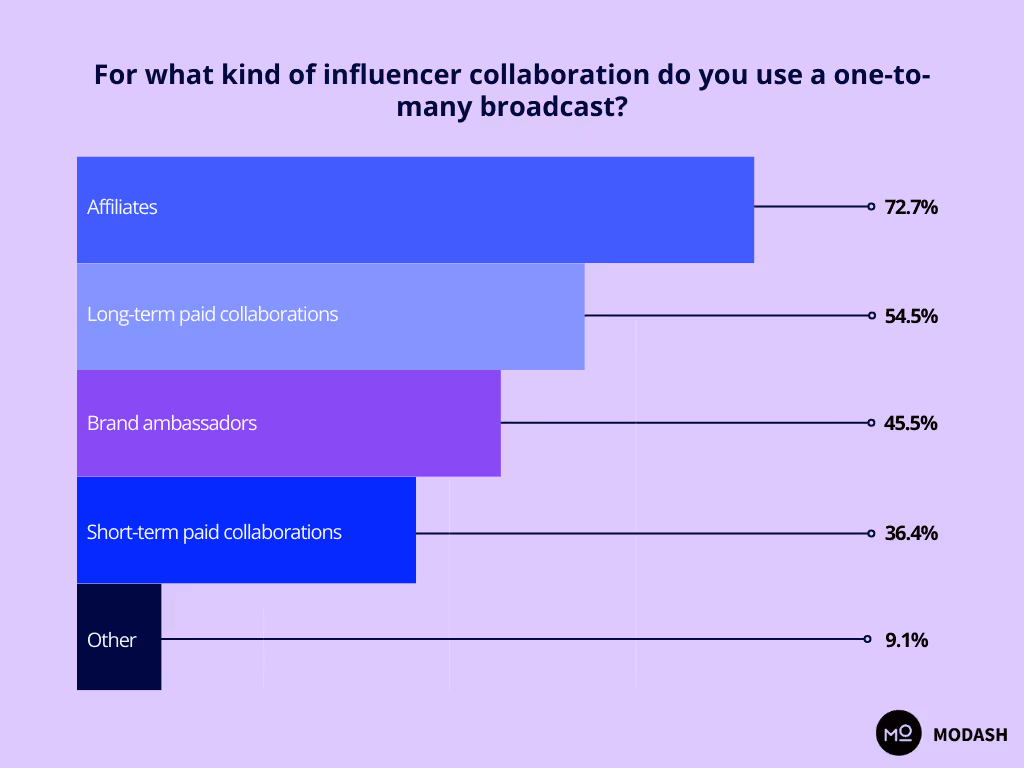 For what kind of influencer collaboration do you use a one-to-many broadcast?

Affiliates 72.7%

Long-term paid collaborations 54.5%

Brand ambassadors 45.5%

Short-term paid collaborations 36.4%

Other 9.1%

MO MODASH